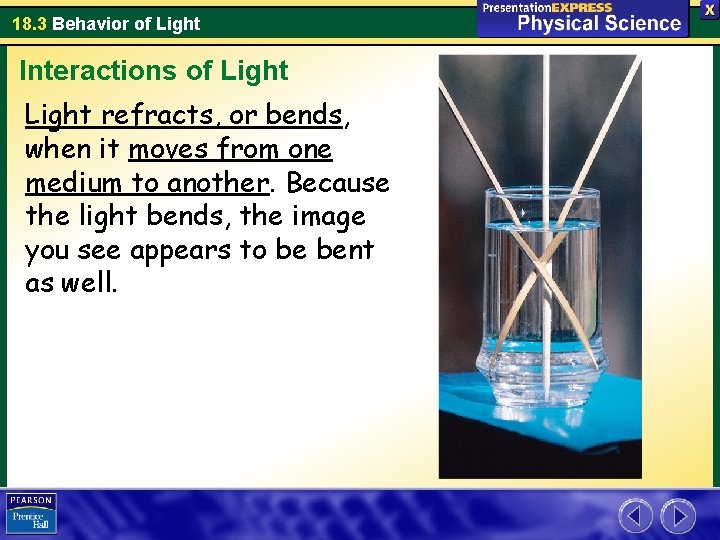 18.3 Behavior of Light

PresentationEXPRESS
Physical Science

X

Interactions of Light

Light refracts, or bends, when it moves from one medium to another. Because the light bends, the image you see appears to be bent as well.

PEARSON
Prentice Hall